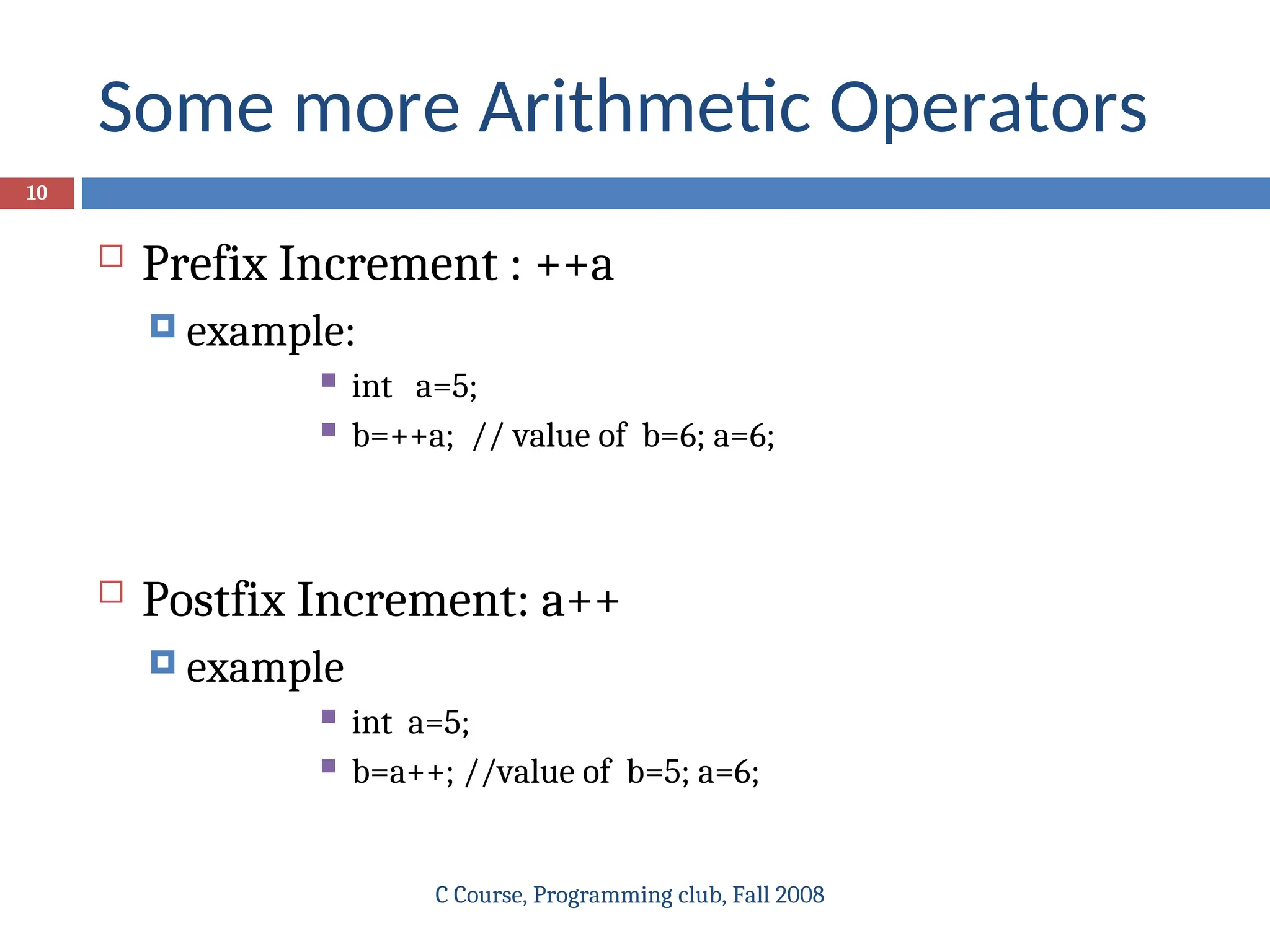 Some more Arithmetic Operators

10

Prefix Increment : ++a

example:

int a=5;

b=++a; // value of b=6; a=6;

Postfix Increment: a++

example

int a=5;

b=a++; //value of b=5; a=6;

C Course, Programming club, Fall 2008